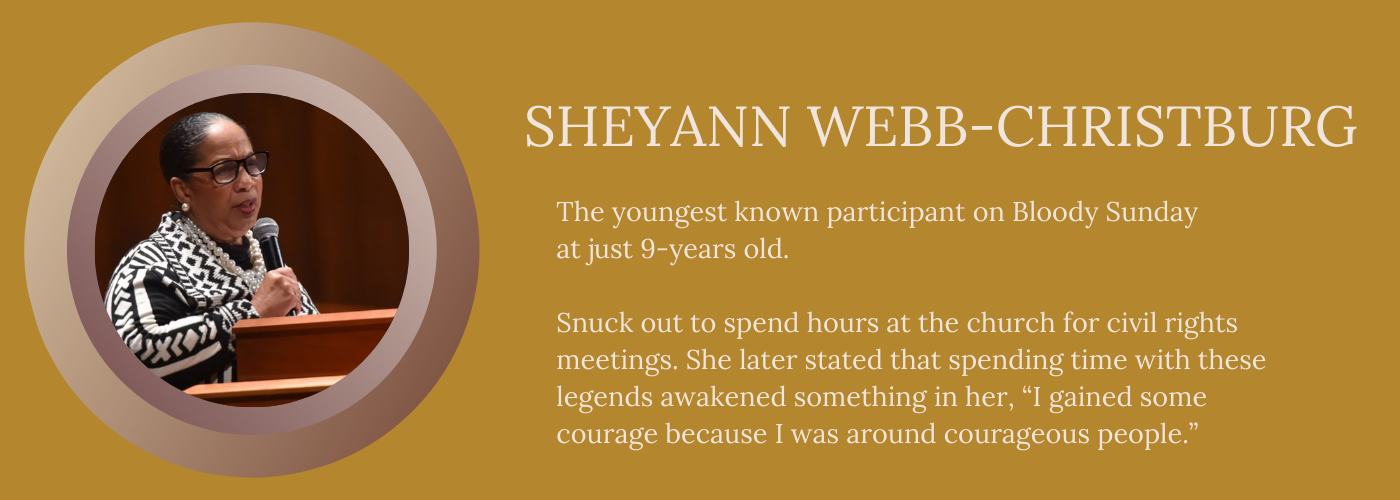 SHEYANN WEBB-CHRISTBURG

The youngest known participant on Bloody Sunday at just 9-years old.

Snuck out to spend hours at the church for civil rights meetings. She later stated that spending time with these legends awakened something in her, “I gained some courage because I was around courageous people.”